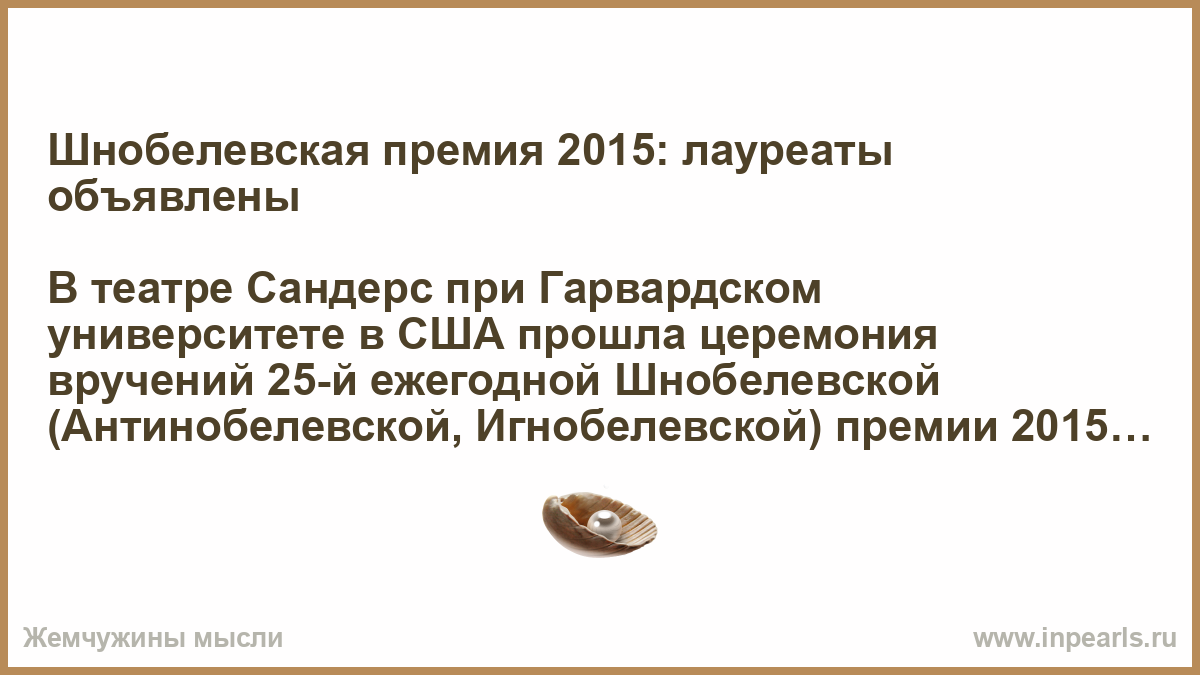 Шнобелевская премия 2015: лауреаты объявлены

В театре Сандерс при Гарвардском университете в США прошла церемония вручений 25-й ежегодной Шнобелевской (Антинобелевской, Игнобелевской) премии 2015…

Жемчужины мысли

www.inpearls.ru